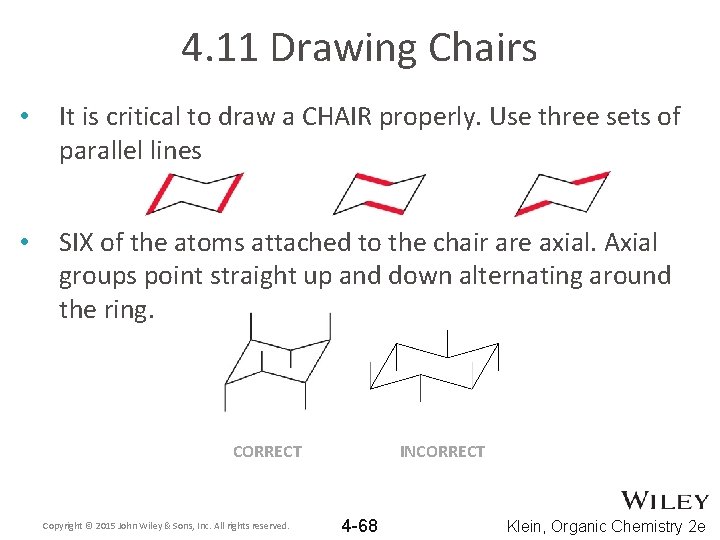 4.11 Drawing Chairs

• It is critical to draw a CHAIR properly. Use three sets of parallel lines

• SIX of the atoms attached to the chair are axial. Axial groups point straight up and down alternating around the ring.

CORRECT

INCORRECT

WILEY

Copyright © 2015 John Wiley & Sons, Inc. All rights reserved.

4-68

Klein, Organic Chemistry 2e